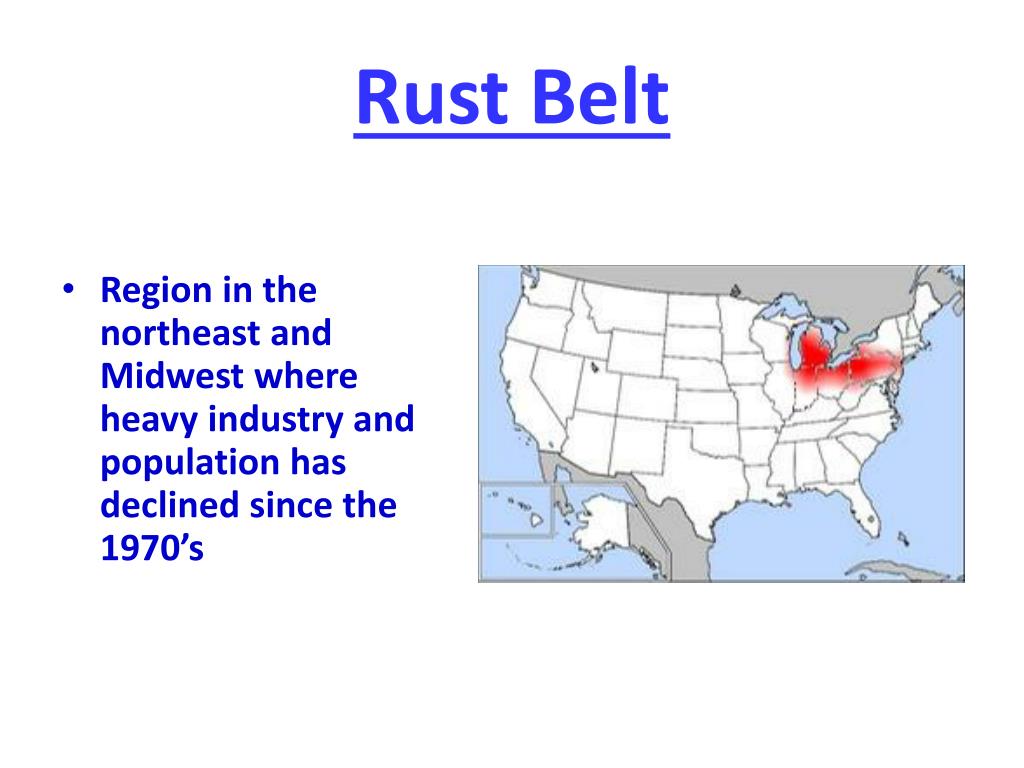 Rust Belt

• Region in the northeast and Midwest where heavy industry and population has declined since the 1970’s